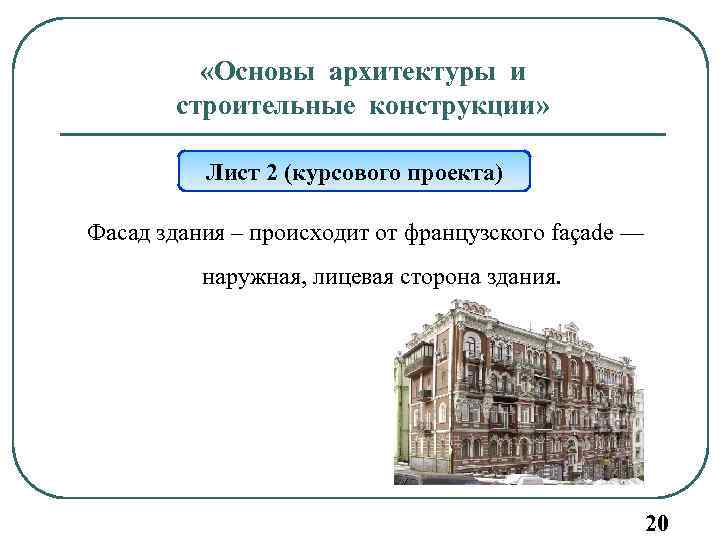 «Основы архитектуры и строительные конструкции»

Лист 2 (курсового проекта)

Фасад здания – происходит от французского façade — наружная, лицевая сторона здания.

20